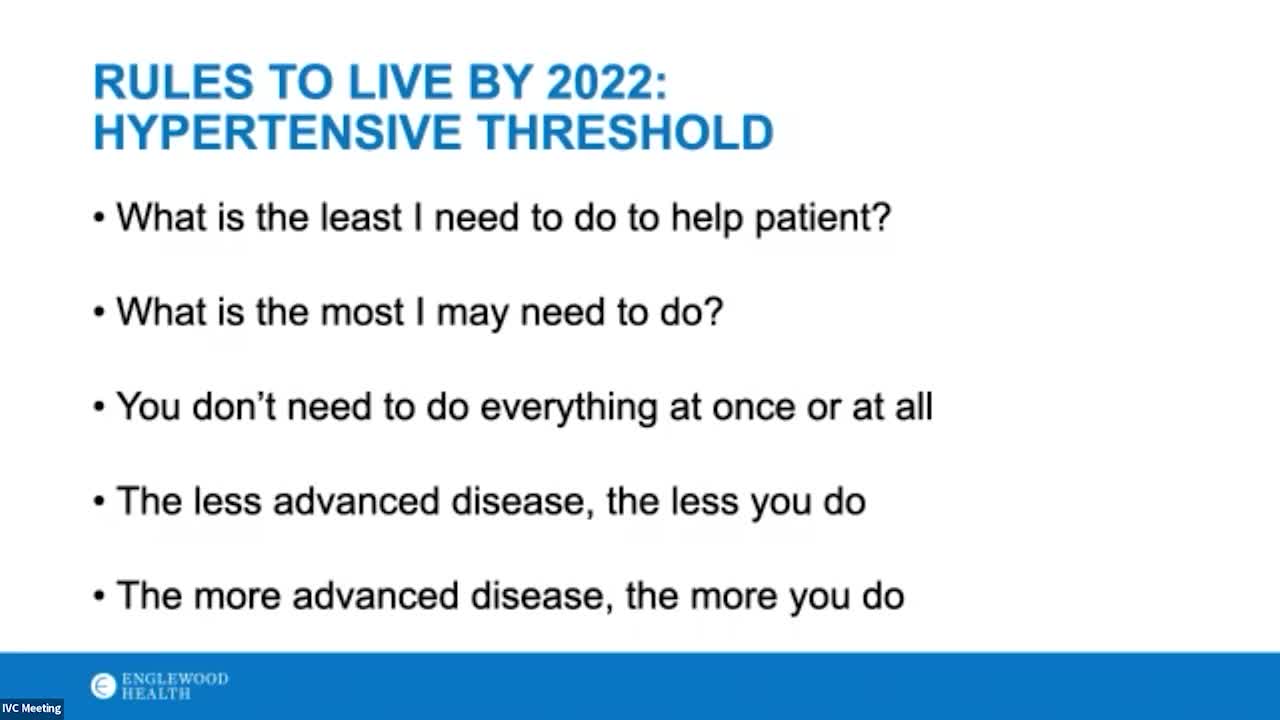 RULES TO LIVE BY 2022:
HYPERTENSIVE THRESHOLD

• What is the least I need to do to help patient?

• What is the most I may need to do?

• You don't need to do everything at once or at all

• The less advanced disease, the less you do

• The more advanced disease, the more you do

ENGLEWOOD HEALTH

IVC Meeting